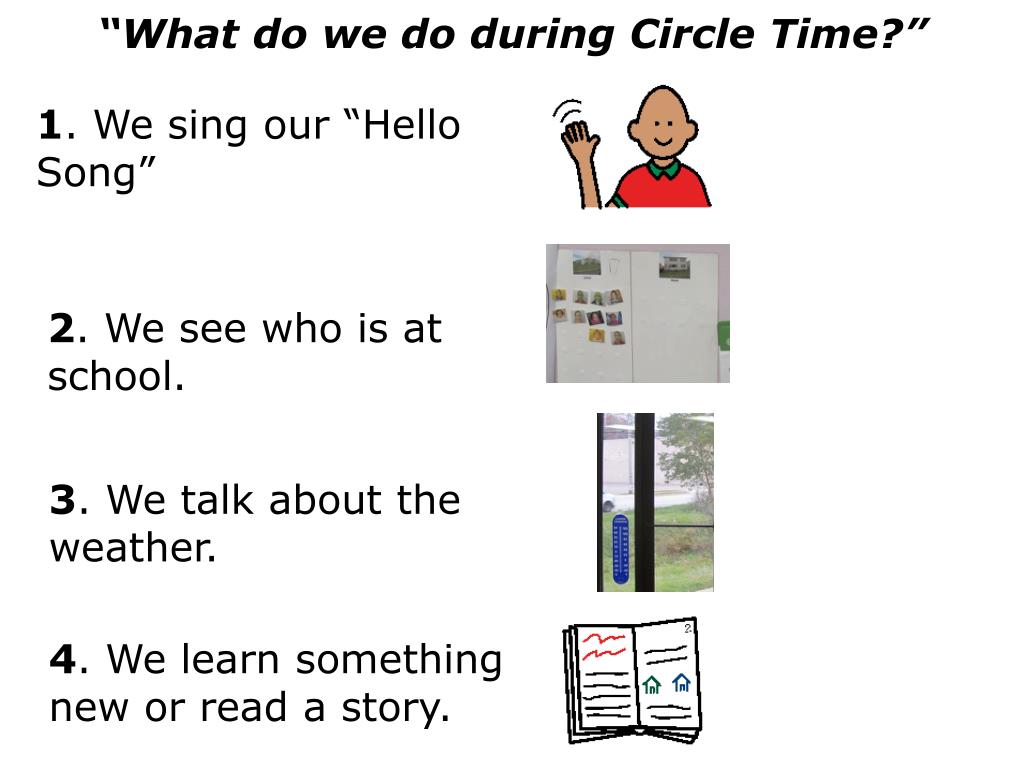 “What do we do during Circle Time?”

1. We sing our “Hello Song”

2. We see who is at school.

3. We talk about the weather.

4. We learn something new or read a story.

2